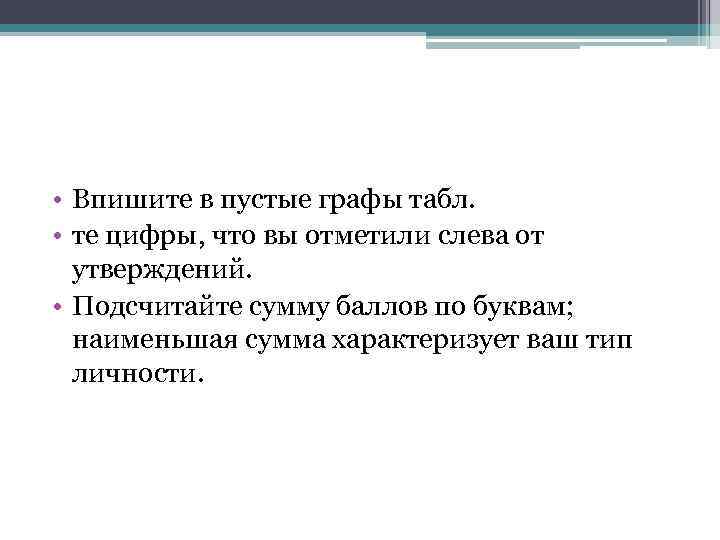 • Впишите в пустые графы табл.
• те цифры, что вы отметили слева от утверждений.
• Подсчитайте сумму баллов по буквам; наименьшая сумма характеризует ваш тип личности.